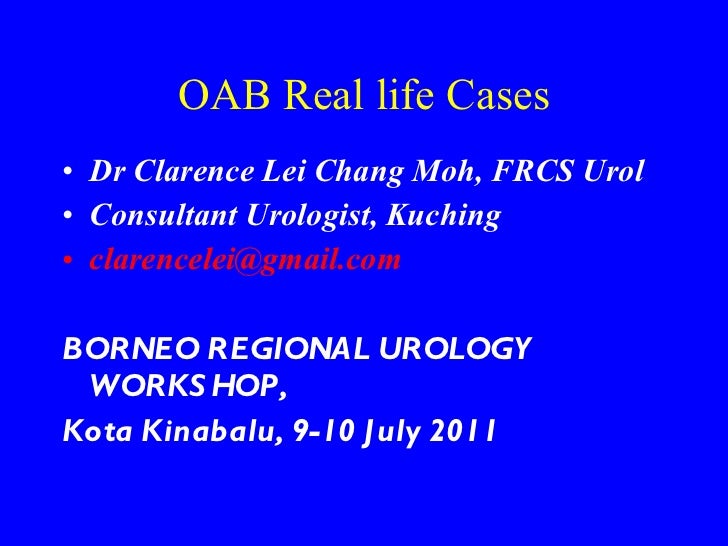 OAB Real life Cases

• Dr Clarence Lei Chang Moh, FRCS Urol
• Consultant Urologist, Kuching
• clarencelei@gmail.com

BORNEO REGIONAL UROLOGY WORKSHOP,
Kota Kinabalu, 9-10 July 2011